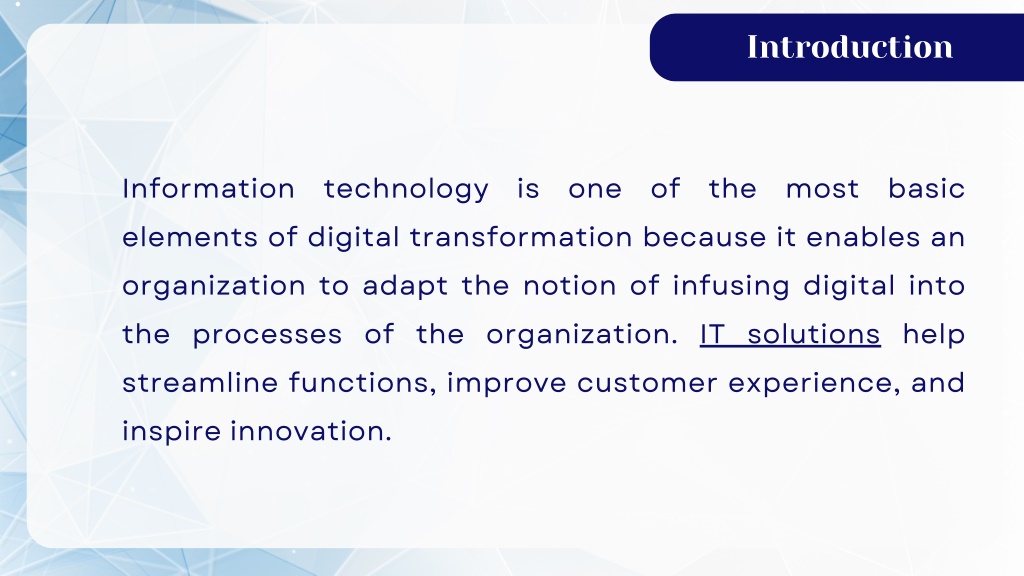 Introduction

Information technology is one of the most basic elements of digital transformation because it enables an organization to adapt the notion of infusing digital into the processes of the organization. IT solutions help streamline functions, improve customer experience, and inspire innovation.